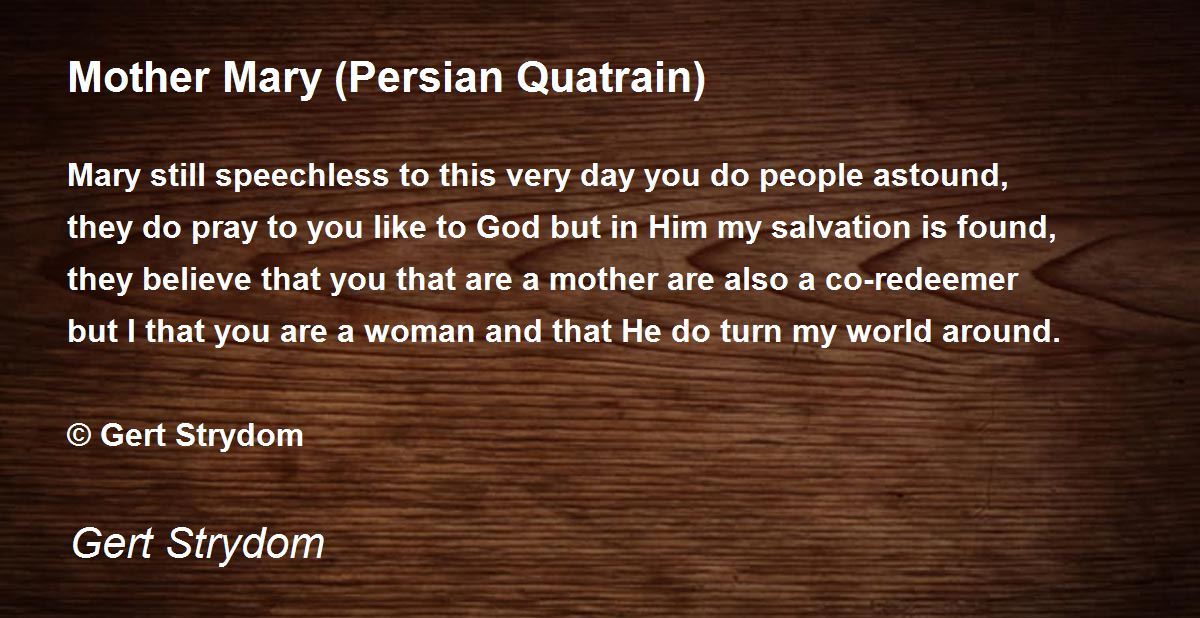 Mother Mary (Persian Quatrain)

Mary still speechless to this very day you do people astound,
they do pray to you like to God but in Him my salvation is found,
they believe that you that are a mother are also a co-redeemer
but I that you are a woman and that He do turn my world around.

© Gert Strydom

Gert Strydom